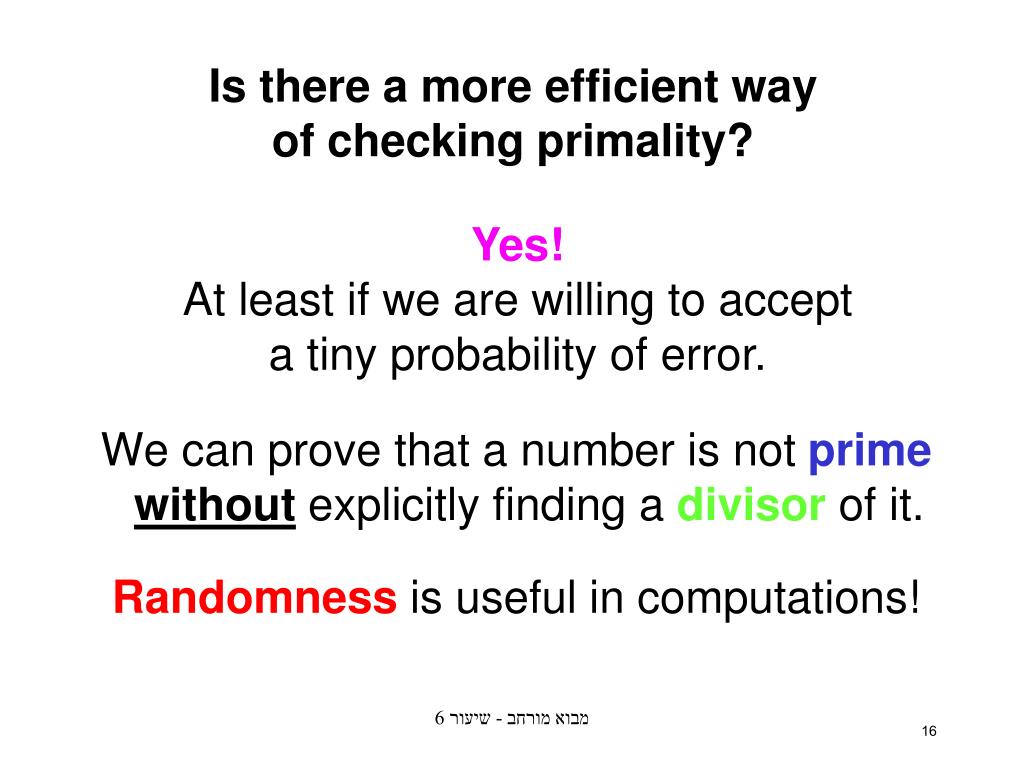 Is there a more efficient way of checking primality?

Yes!
At least if we are willing to accept a tiny probability of error.

We can prove that a number is not prime without explicitly finding a divisor of it.

Randomness is useful in computations!

מבוא מורחב - שיעור 6

16